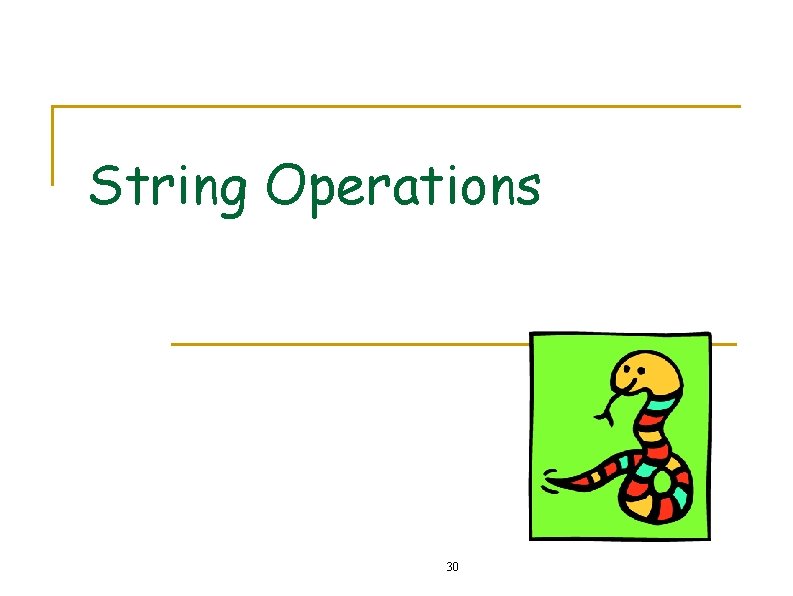 String Operations

30